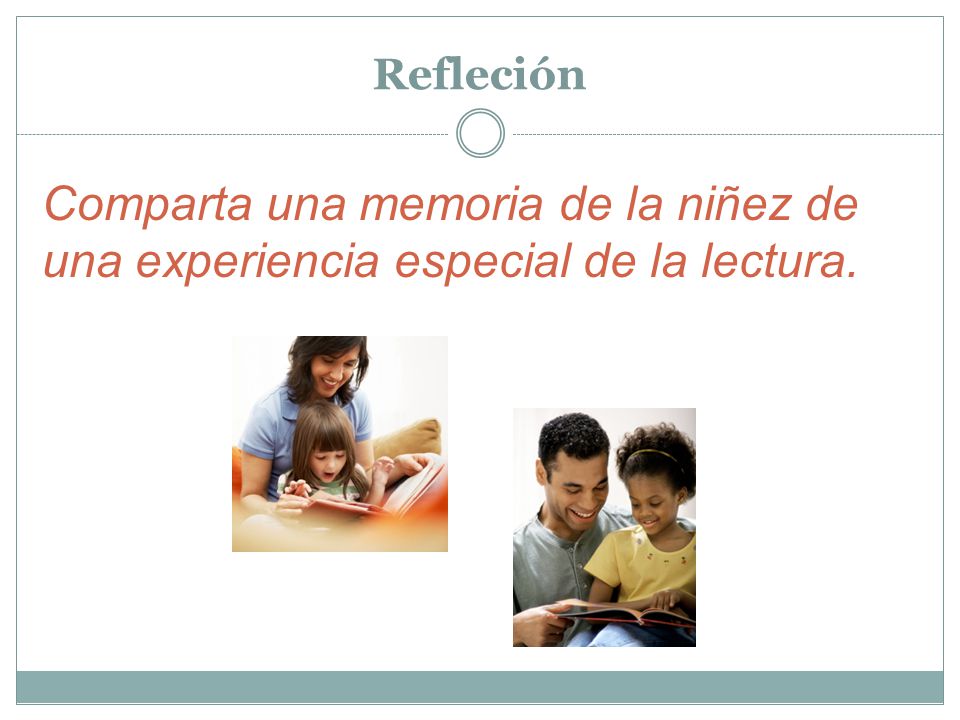 Refleción

Comparta una memoria de la niñez de una experiencia especial de la lectura.